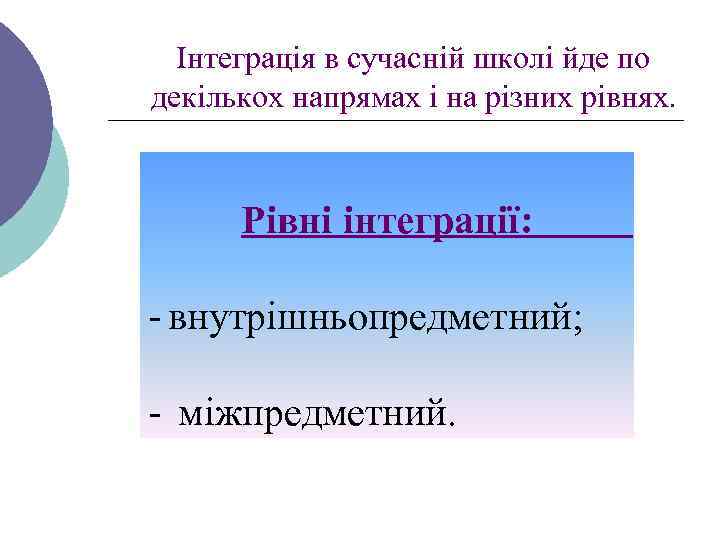 Інтеграція в сучасній школі йде по декількох напрямах і на різних рівнях.

Рівні інтеграції:

- внутрішньопредметний;

- міжпредметний.